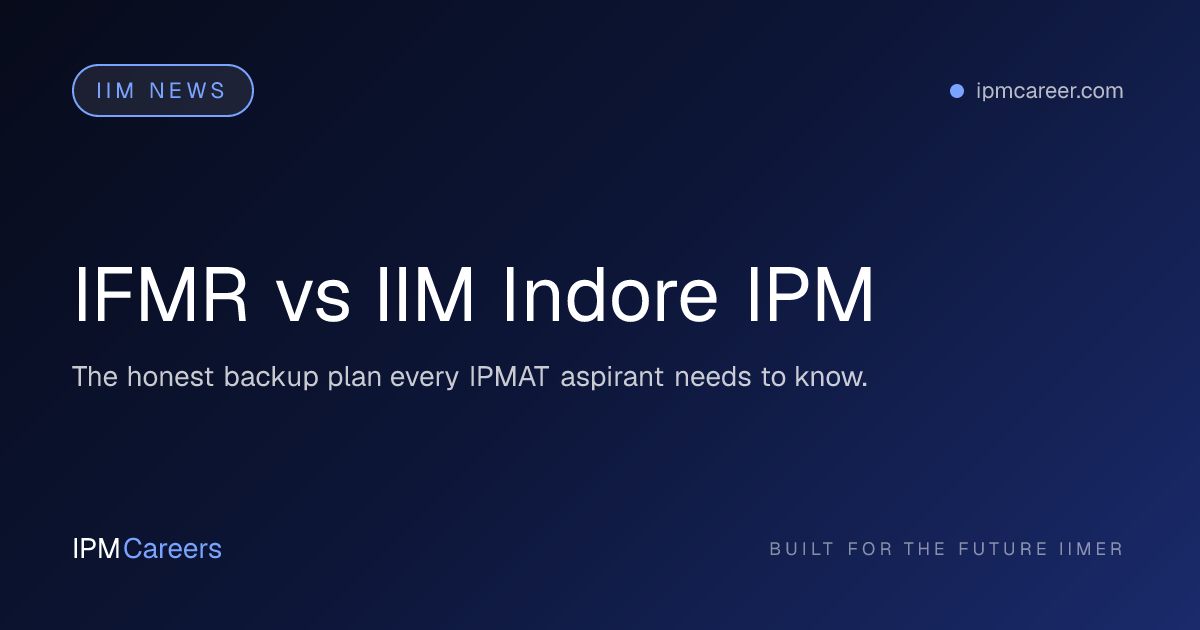 IIM NEWS

ipmcareer.com

IFMR vs IIM Indore IPM

The honest backup plan every IPMAT aspirant needs to know.

IPMCareers

BUILT FOR THE FUTURE IIMER